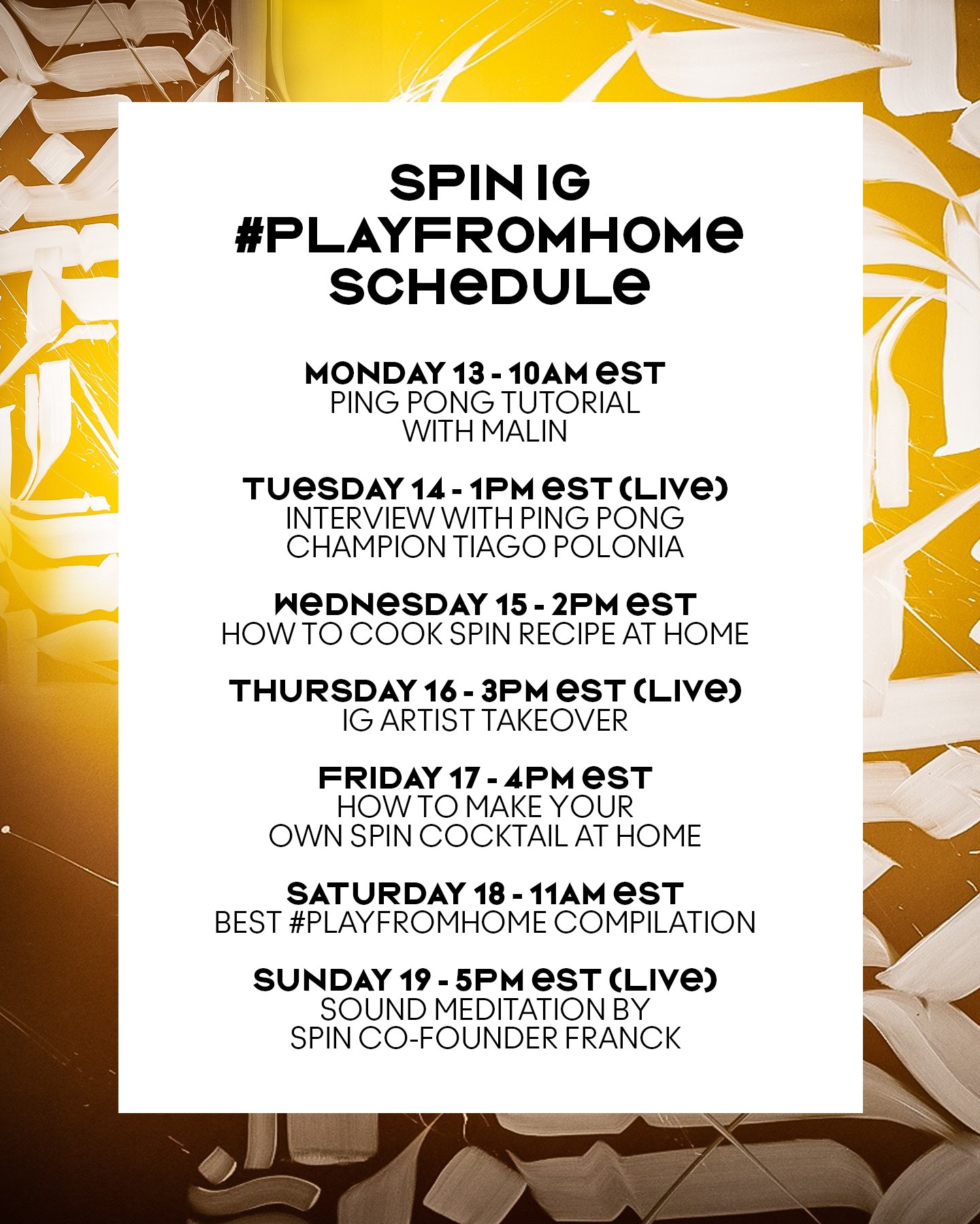 SPIN IG
#PLAYFROMHOME
SCHEDULE

MONDAY 13 - 10AM EST
PING PONG TUTORIAL
WITH MALIN

TUESDAY 14 - 1PM EST (LIVE)
INTERVIEW WITH PING PONG
CHAMPION TIAGO POLONIA

WEDNESDAY 15 - 2PM EST
HOW TO COOK SPIN RECIPE AT HOME

THURSDAY 16 - 3PM EST (LIVE)
IG ARTIST TAKEOVER

FRIDAY 17 - 4PM EST
HOW TO MAKE YOUR
OWN SPIN COCKTAIL AT HOME

SATURDAY 18 - 11AM EST
BEST #PLAYFROMHOME COMPILATION

SUNDAY 19 - 5PM EST (LIVE)
SOUND MEDITATION BY
SPIN CO-FOUNDER FRANCK